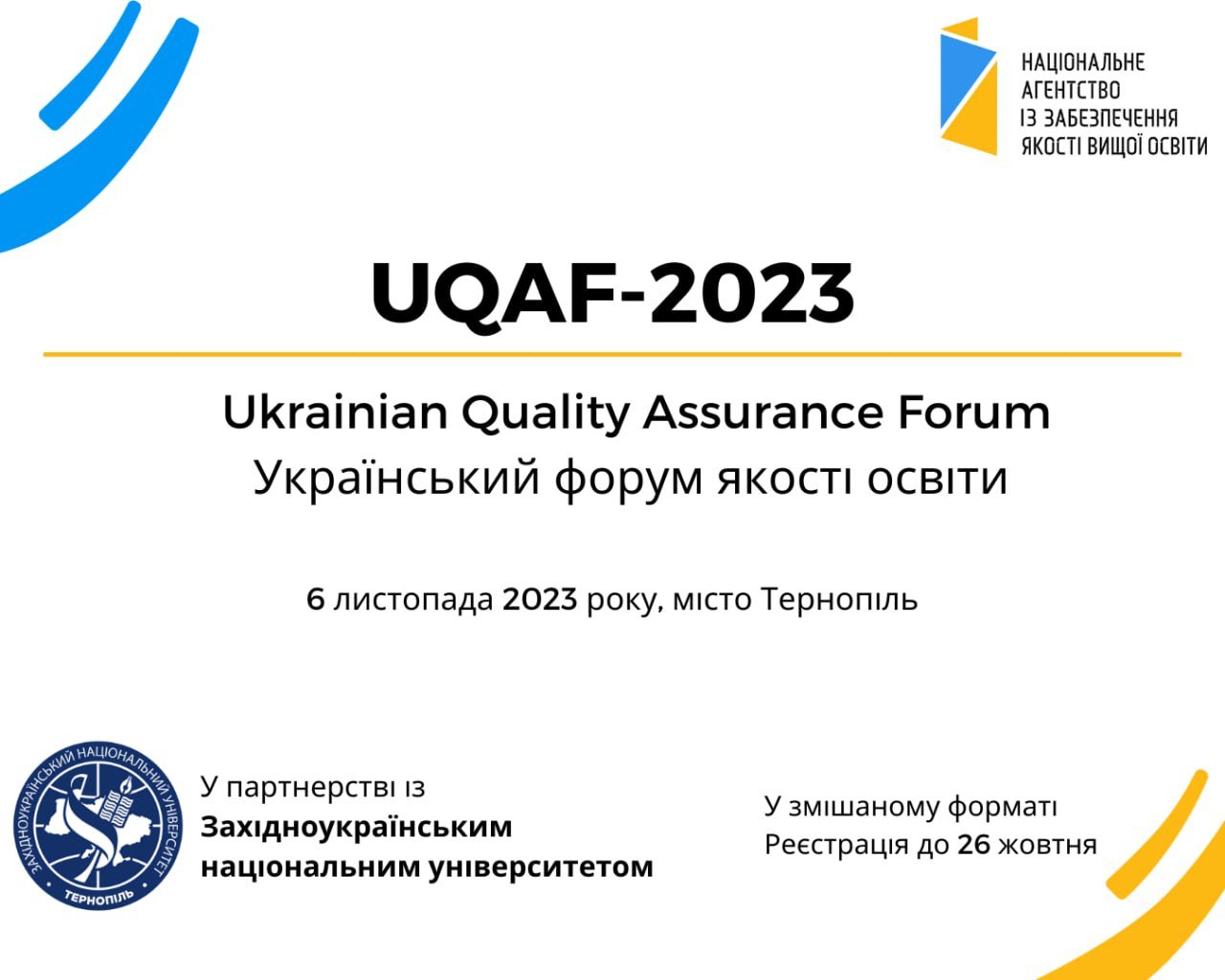 НАЦІОНАЛЬНЕ АГЕНТСТВО ІЗ ЗАБЕЗПЕЧЕННЯ ЯКОСТІ ВИЩОЇ ОСВІТИ

UQAF-2023

Ukrainian Quality Assurance Forum
Український форум якості освіти

6 листопада 2023 року, місто Тернопіль

ЗАХІДНОУКРАЇНСЬКИЙ НАЦІОНАЛЬНИЙ УНІВЕРСИТЕТ
ТЕРНОПІЛЬ

У партнерстві із
Західноукраїнським національним університетом

У змішаному форматі
Реєстрація до 26 жовтня